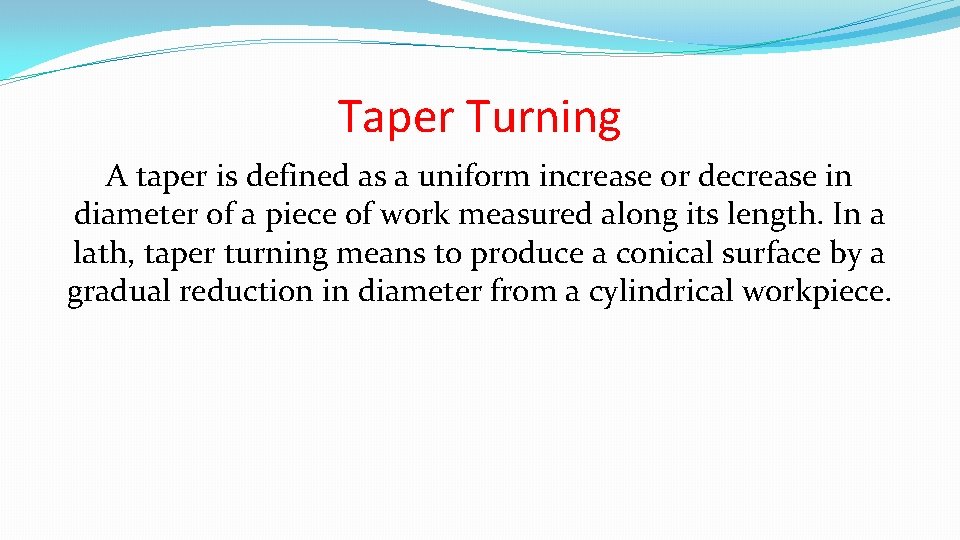 Taper Turning

A taper is defined as a uniform increase or decrease in diameter of a piece of work measured along its length. In a lath, taper turning means to produce a conical surface by a gradual reduction in diameter from a cylindrical workpiece.